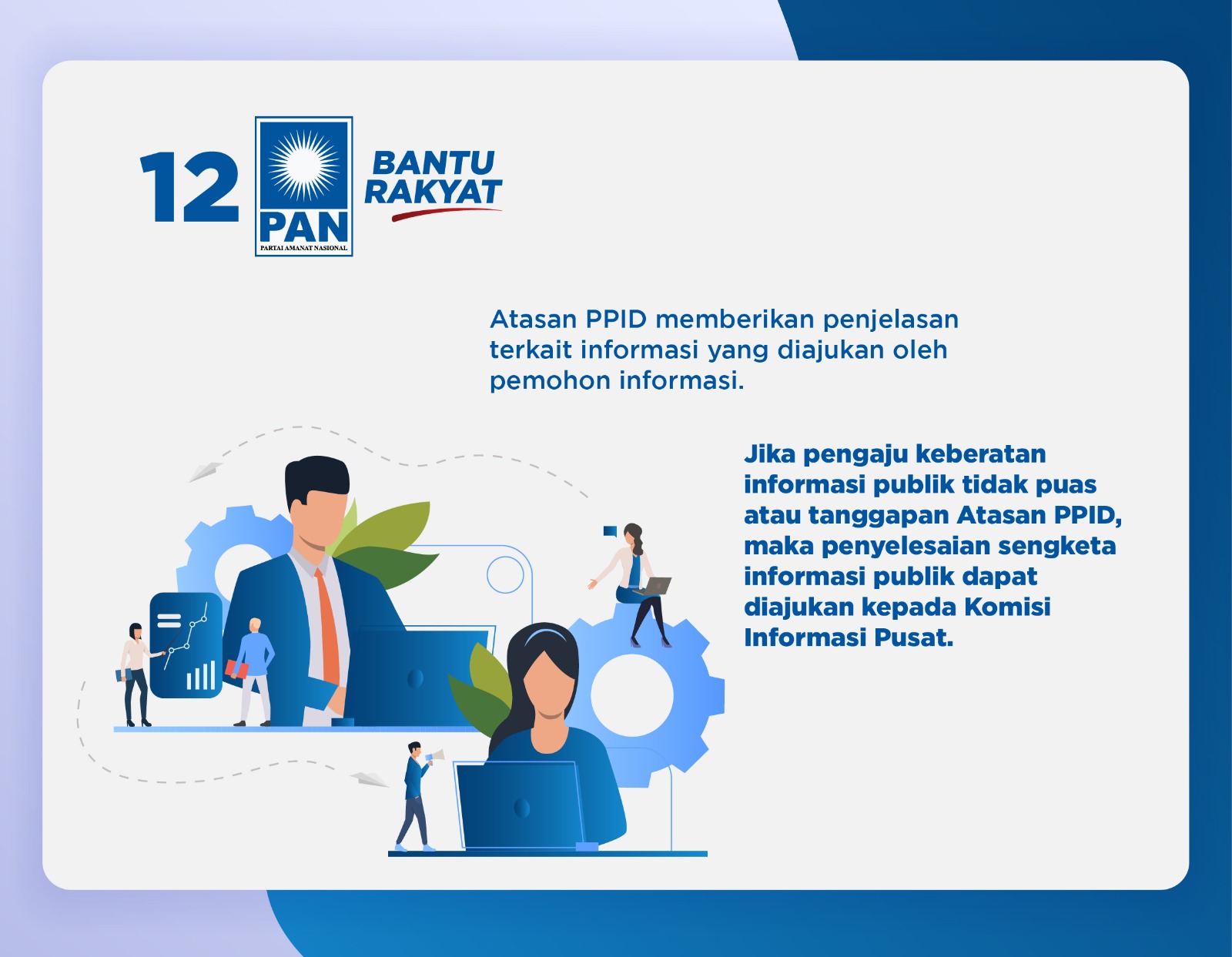 12

PAN

PARTAI AMANAT NASIONAL

BANTU RAKYAT

Atasan PPID memberikan penjelasan terkait informasi yang diajukan oleh pemohon informasi.

Jika pengaju keberatan informasi publik tidak puas atau tanggapan Atasan PPID, maka penyelesaian sengketa informasi publik dapat diajukan kepada Komisi Informasi Pusat.